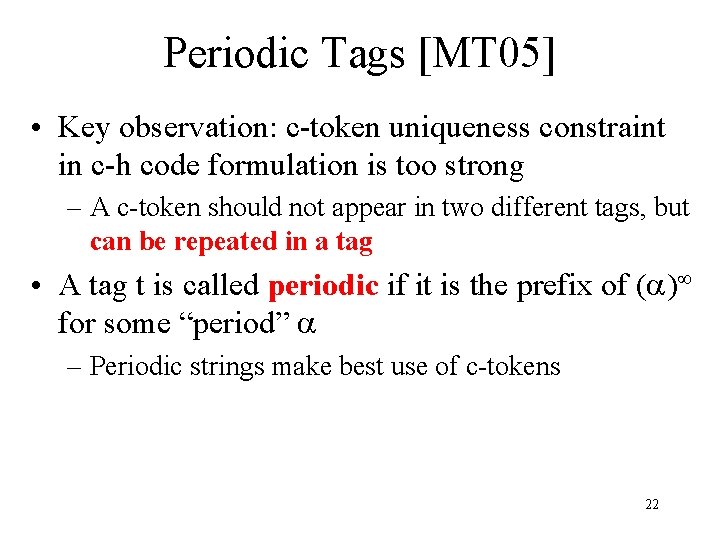 Periodic Tags [MT05]

• Key observation: c-token uniqueness constraint in c-h code formulation is too strong

– A c-token should not appear in two different tags, but can be repeated in a tag

• A tag t is called periodic if it is the prefix of $(\alpha)^\infty$ for some “period” $\alpha$

– Periodic strings make best use of c-tokens

22